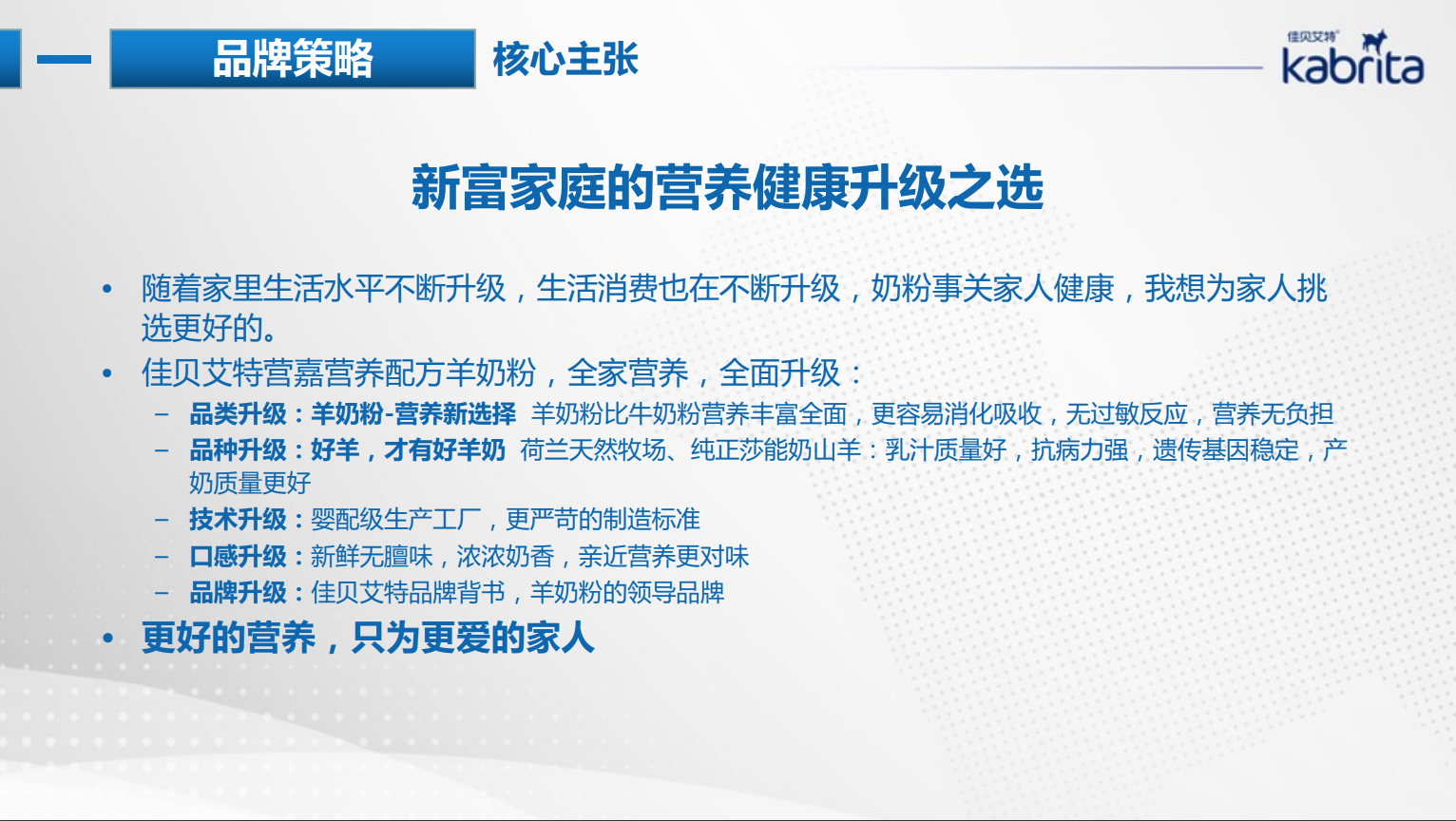 品牌策略 核心主张

佳贝艾特 kabrita

新富家庭的营养健康升级之选

• 随着家里生活水平不断升级，生活消费也在不断升级，奶粉事关家人健康，我想为家人挑选更好的。

• 佳贝艾特营嘉营养配方羊奶粉，全家营养，全面升级：

– 品类升级：羊奶粉-营养新选择 羊奶粉比牛奶粉营养丰富全面，更容易消化吸收，无过敏反应，营养无负担

– 品种升级：好羊，才有好羊奶 荷兰天然牧场、纯正莎能奶山羊：乳汁质量好，抗病力强，遗传基因稳定，产奶质量更好

– 技术升级：婴配级生产工厂，更严苛的制造标准

– 口感升级：新鲜无膻味，浓浓奶香，亲近营养更对味

– 品牌升级：佳贝艾特品牌背书，羊奶粉的领导品牌

• 更好的营养，只为更爱的家人